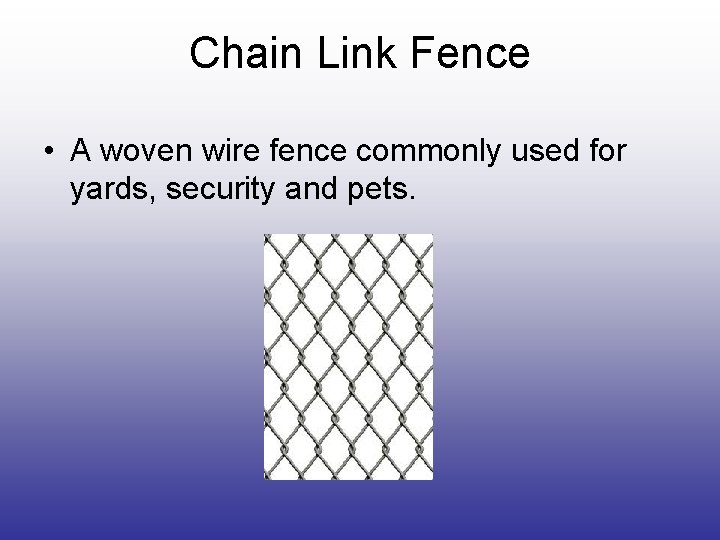 Chain Link Fence

• A woven wire fence commonly used for yards, security and pets.